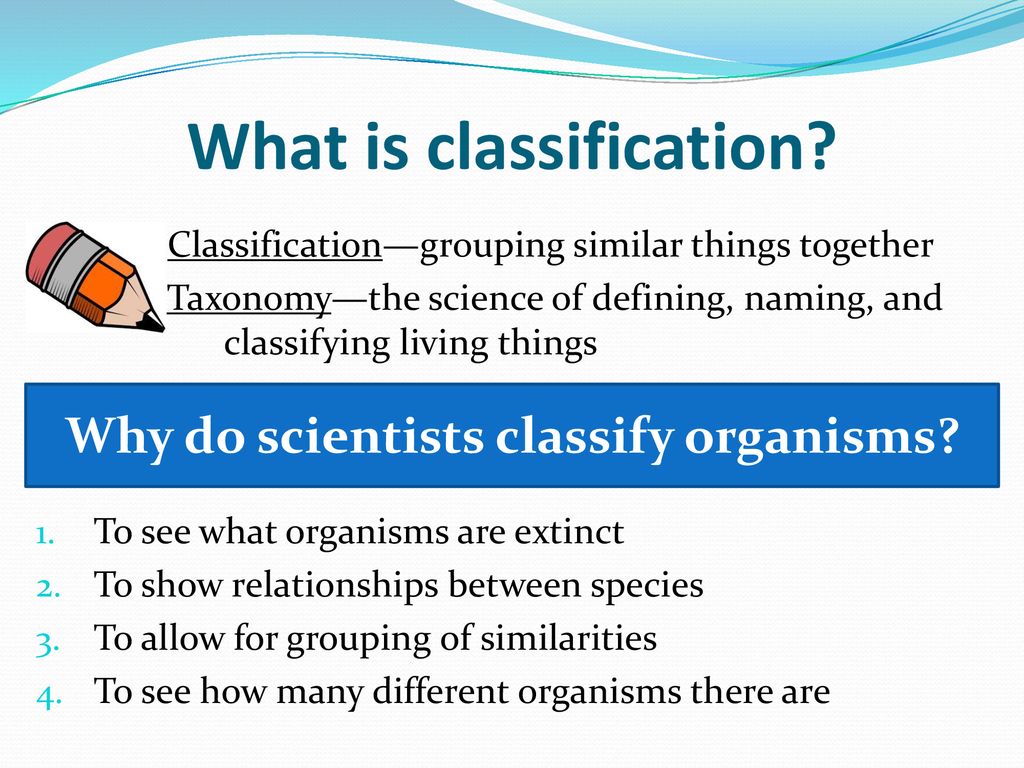 What is classification?

Classification—grouping similar things together

Taxonomy—the science of defining, naming, and classifying living things

Why do scientists classify organisms?

1. To see what organisms are extinct
2. To show relationships between species
3. To allow for grouping of similarities
4. To see how many different organisms there are